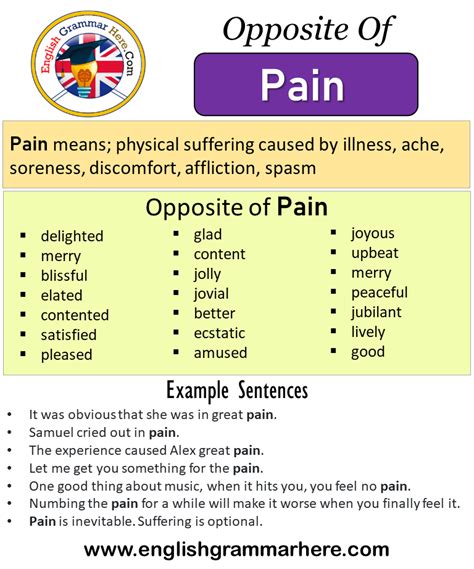 English Grammar Here.Com

Opposite Of

Pain

Pain means; physical suffering caused by illness, ache, soreness, discomfort, affliction, spasm

Opposite of Pain

- delighted
- merry
- blissful
- elated
- contented
- satisfied
- pleased

- glad
- content
- jolly
- jovial
- better
- ecstatic
- amused

- joyous
- upbeat
- merry
- peaceful
- jubilant
- lively
- good

Example Sentences

- It was obvious that she was in great pain.
- Samuel cried out in pain.
- The experience caused Alex great pain.
- Let me get you something for the pain.
- One good thing about music, when it hits you, you feel no pain.
- Numbing the pain for a while will make it worse when you finally feel it.
- Pain is inevitable. Suffering is optional.

www.englishgrammarhere.com